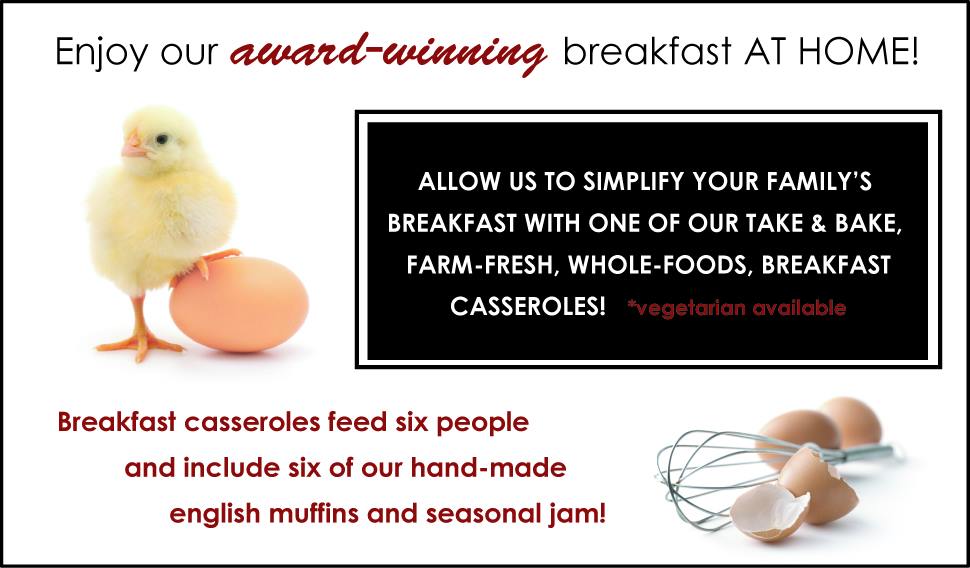 Enjoy our award-winning breakfast AT HOME!

ALLOW US TO SIMPLIFY YOUR FAMILY'S BREAKFAST WITH ONE OF OUR TAKE & BAKE, FARM-FRESH, WHOLE-FOODS, BREAKFAST CASSEROLES! *vegetarian available

Breakfast casseroles feed six people and include six of our hand-made english muffins and seasonal jam!